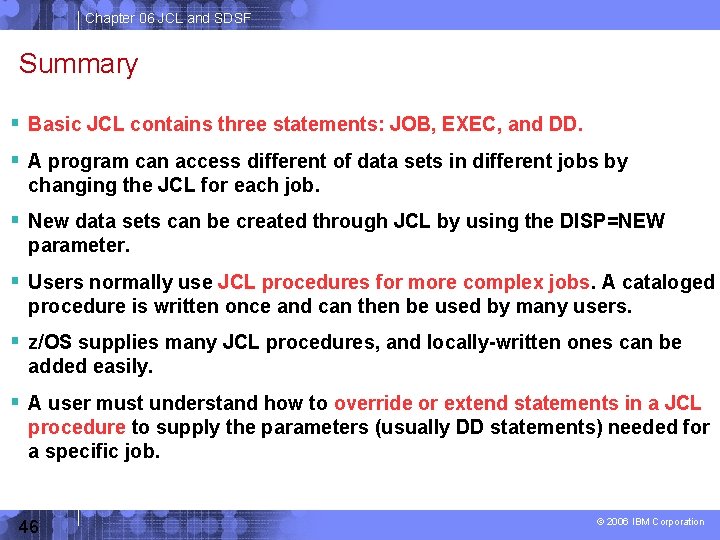 Chapter 06 JCL and SDSF

Summary

▪ Basic JCL contains three statements: JOB, EXEC, and DD.

▪ A program can access different of data sets in different jobs by changing the JCL for each job.

▪ New data sets can be created through JCL by using the DISP=NEW parameter.

▪ Users normally use JCL procedures for more complex jobs. A cataloged procedure is written once and can then be used by many users.

▪ z/OS supplies many JCL procedures, and locally-written ones can be added easily.

▪ A user must understand how to override or extend statements in a JCL procedure to supply the parameters (usually DD statements) needed for a specific job.

46

© 2006 IBM Corporation